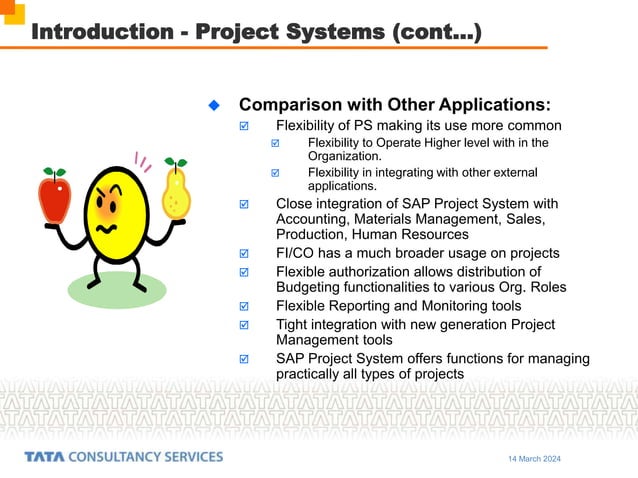 Introduction - Project Systems (cont...)

Comparison with Other Applications:

Flexibility of PS making its use more common

Flexibility to Operate Higher level with in the Organization.

Flexibility in integrating with other external applications.

Close integration of SAP Project System with Accounting, Materials Management, Sales, Production, Human Resources

FI/CO has a much broader usage on projects

Flexible authorization allows distribution of Budgeting functionalities to various Org. Roles

Flexible Reporting and Monitoring tools

Tight integration with new generation Project Management tools

SAP Project System offers functions for managing practically all types of projects

TATA CONSULTANCY SERVICES

14 March 2024